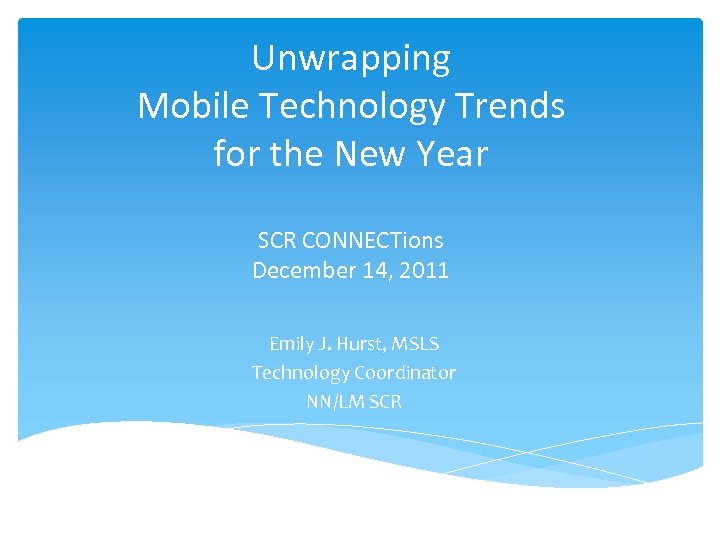 Unwrapping
Mobile Technology Trends
for the New Year

SCR CONNECTions
December 14, 2011

Emily J. Hurst, MSLS
Technology Coordinator
NN/LM SCR